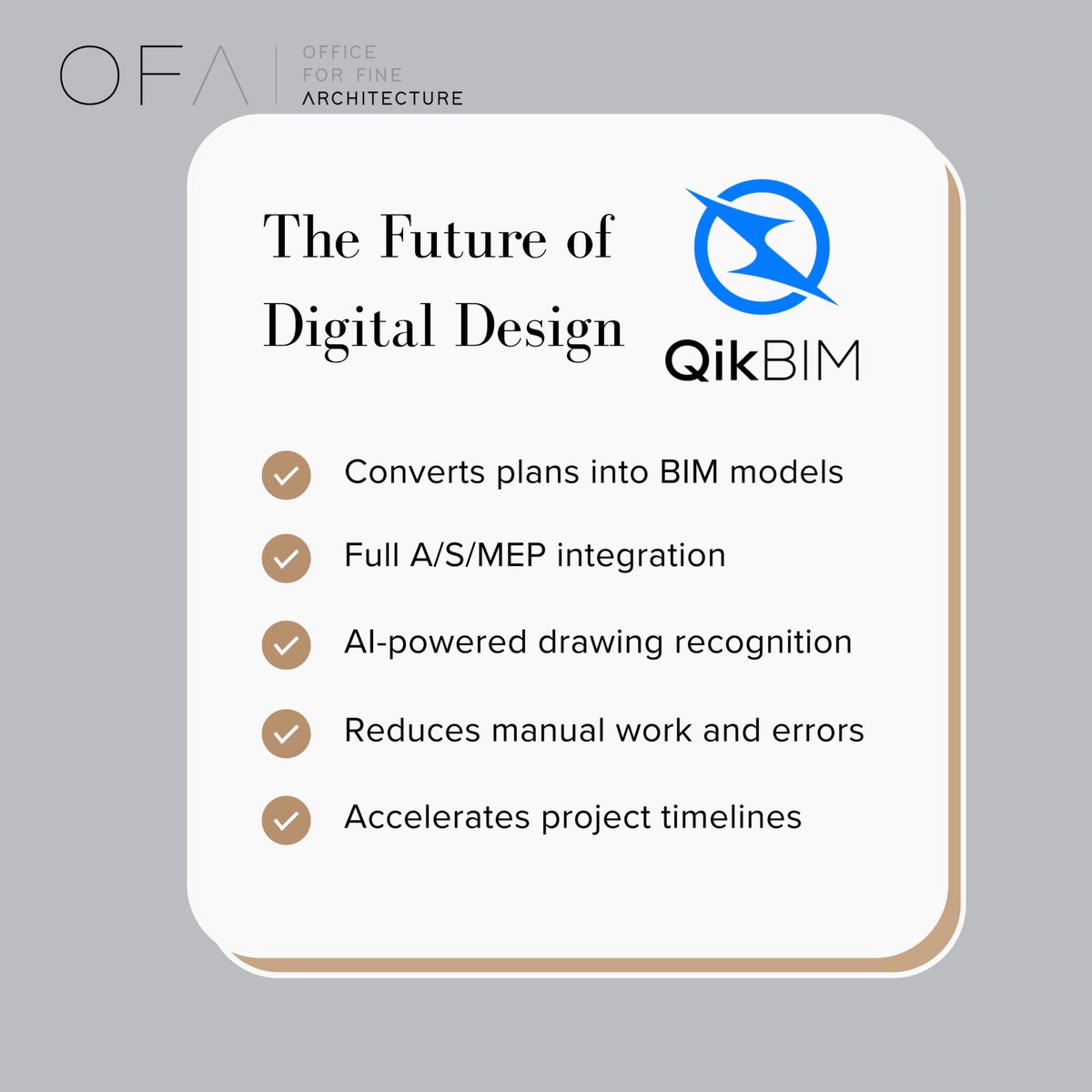 OFA | OFFICE FOR FINE ARCHITECTURE

The Future of Digital Design

QikBIM

Converts plans into BIM models

Full A/S/MEP integration

AI-powered drawing recognition

Reduces manual work and errors

Accelerates project timelines